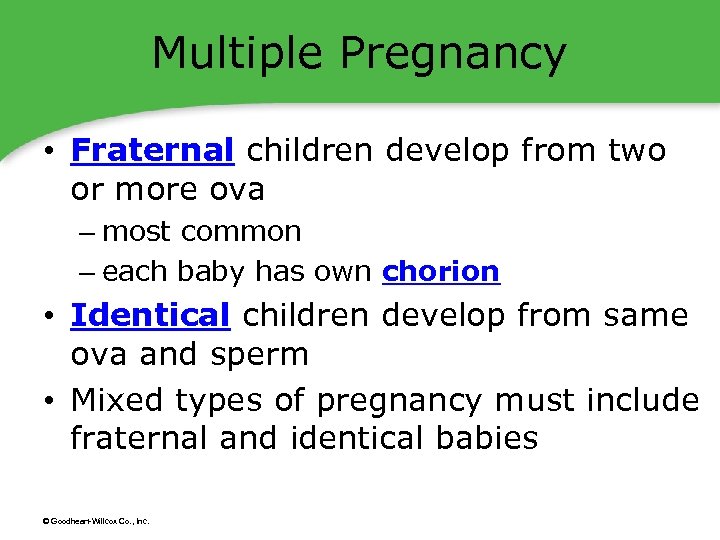 Multiple Pregnancy

• Fraternal children develop from two or more ova
– most common
– each baby has own chorion

• Identical children develop from same ova and sperm

• Mixed types of pregnancy must include fraternal and identical babies

© Goodheart-Willcox Co., Inc.